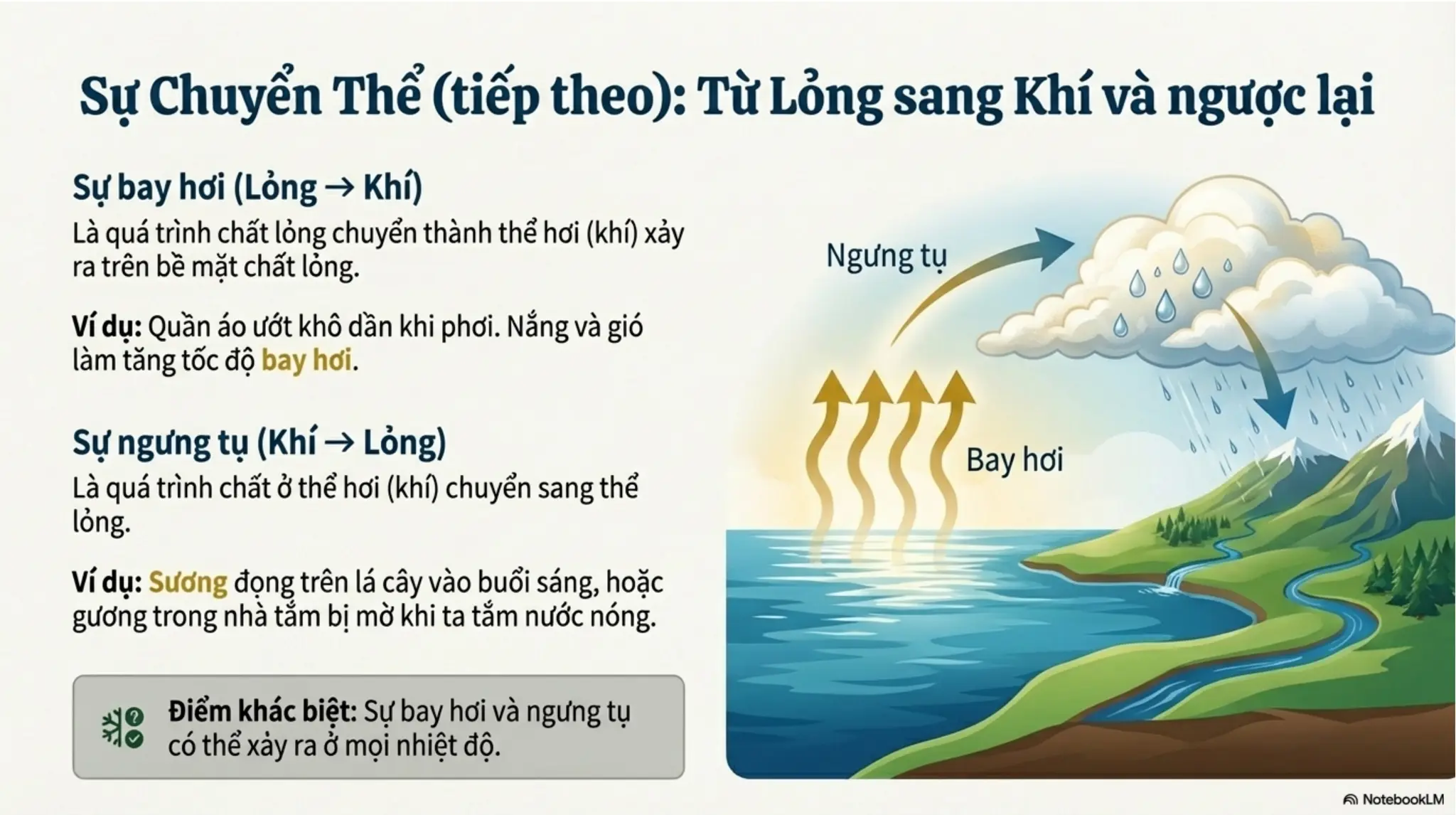 Sự Chuyển Thể (tiếp theo): Từ Lỏng sang Khí và ngược lại

Sự bay hơi (Lỏng → Khí)

Là quá trình chất lỏng chuyển thành thể hơi (khí) xảy ra trên bề mặt chất lỏng.

Ví dụ: Quần áo ướt khô dần khi phơi. Nắng và gió làm tăng tốc độ bay hơi.

Sự ngưng tụ (Khí → Lỏng)

Là quá trình chất ở thể hơi (khí) chuyển sang thể lỏng.

Ví dụ: Sương đọng trên lá cây vào buổi sáng, hoặc gương trong nhà tắm bị mờ khi ta tắm nước nóng.

Điểm khác biệt: Sự bay hơi và ngưng tụ có thể xảy ra ở mọi nhiệt độ.

Ngưng tụ

Bay hơi

NotebookLM